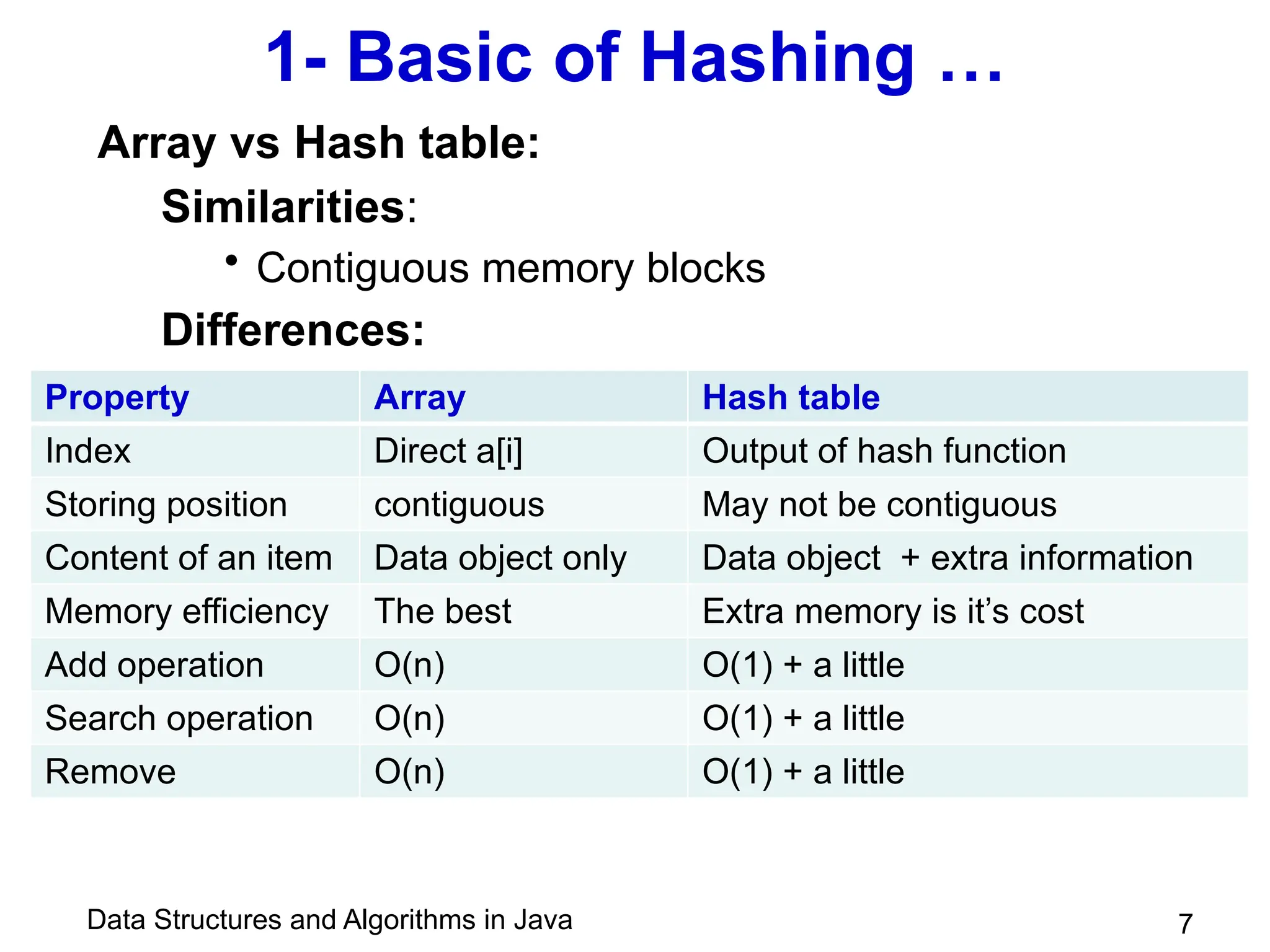 1- Basic of Hashing …

Array vs Hash table:

Similarities:

• Contiguous memory blocks

Differences:

| Property | Array | Hash table |
|---|---|---|
| Index | Direct a[i] | Output of hash function |
| Storing position | contiguous | May not be contiguous |
| Content of an item | Data object only | Data object + extra information |
| Memory efficiency | The best | Extra memory is it's cost |
| Add operation | O(n) | O(1) + a little |
| Search operation | O(n) | O(1) + a little |
| Remove | O(n) | O(1) + a little |

Data Structures and Algorithms in Java

7